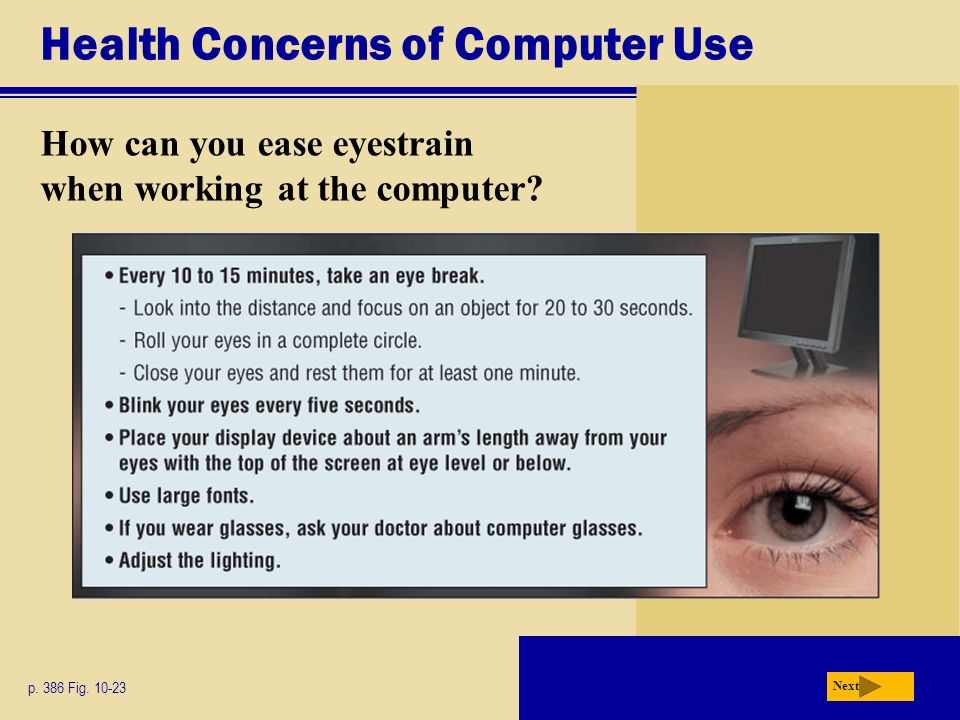 Health Concerns of Computer Use

How can you ease eyestrain when working at the computer?

• Every 10 to 15 minutes, take an eye break.
- Look into the distance and focus on an object for 20 to 30 seconds.
- Roll your eyes in a complete circle.
- Close your eyes and rest them for at least one minute.
• Blink your eyes every five seconds.
• Place your display device about an arm's length away from your eyes with the top of the screen at eye level or below.
• Use large fonts.
• If you wear glasses, ask your doctor about computer glasses.
• Adjust the lighting.

p. 386 Fig. 10-23

Next